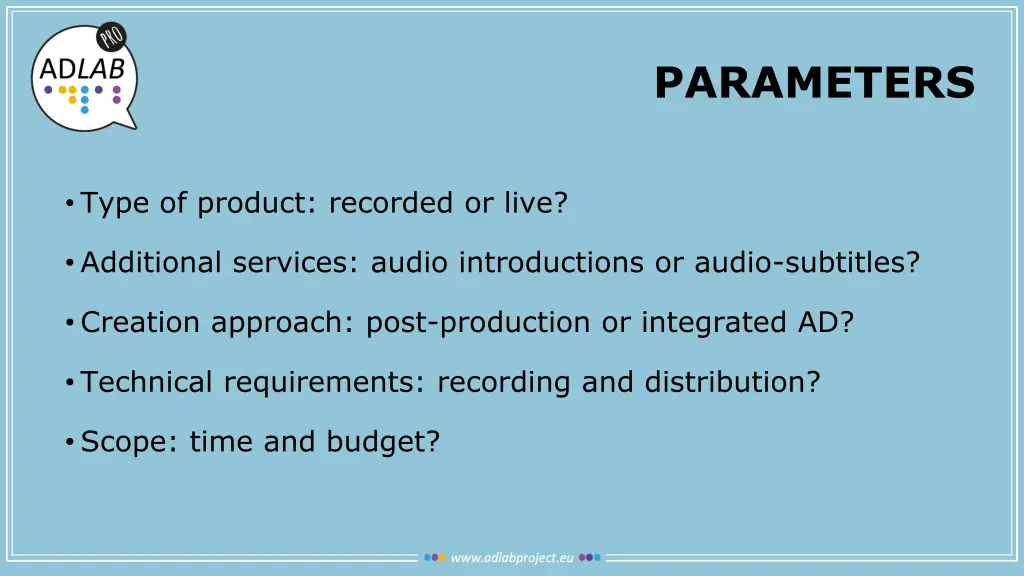 PRO
ADLAB

PARAMETERS

• Type of product: recorded or live?

• Additional services: audio introductions or audio-subtitles?

• Creation approach: post-production or integrated AD?

• Technical requirements: recording and distribution?

• Scope: time and budget?

www.adlabproject.eu